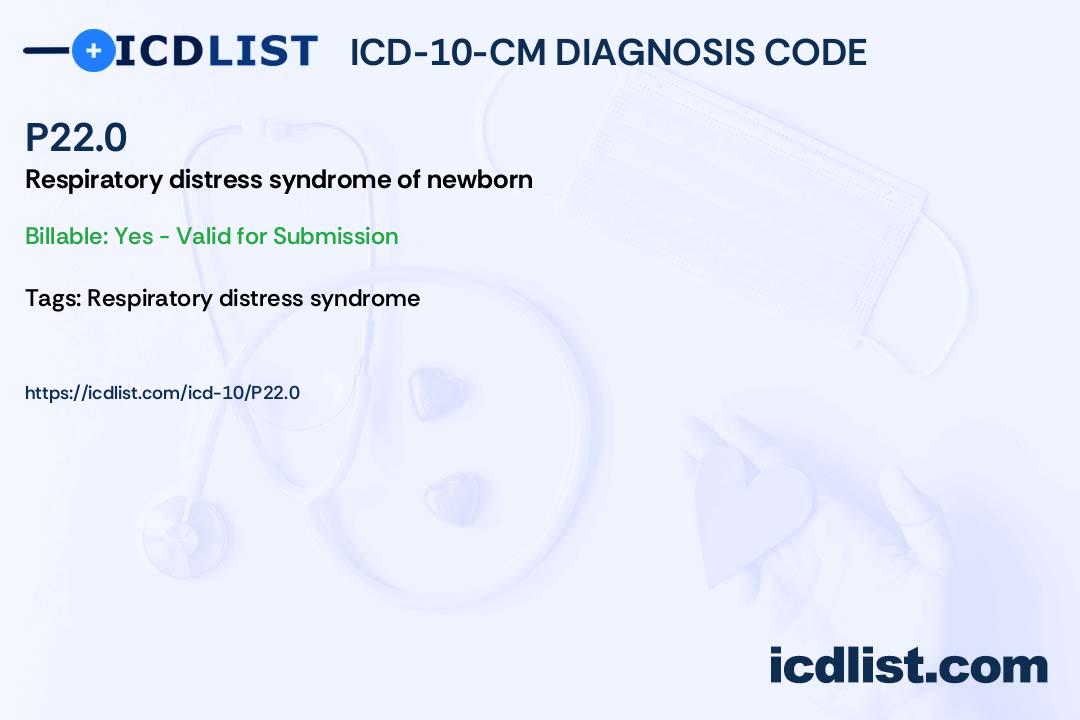 ICDLIST ICD-10-CM DIAGNOSIS CODE

P22.0

Respiratory distress syndrome of newborn

Billable: Yes - Valid for Submission

Tags: Respiratory distress syndrome

https://icdlist.com/icd-10/P22.0

icdlist.com